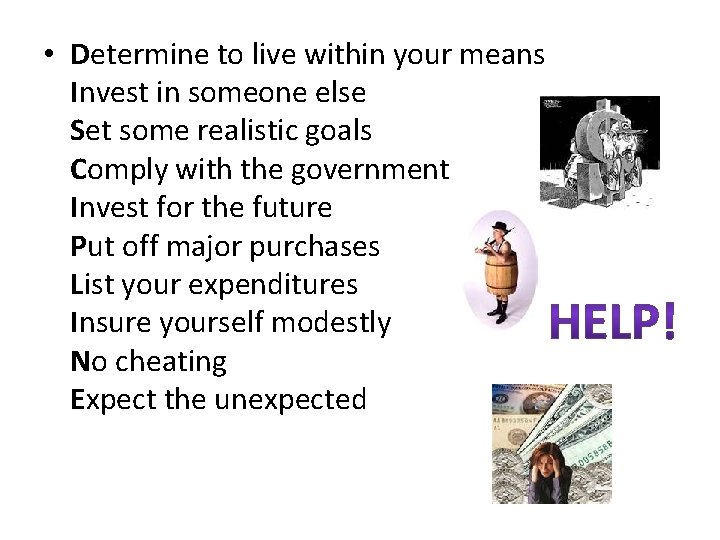 • Determine to live within your means
Invest in someone else
Set some realistic goals
Comply with the government
Invest for the future
Put off major purchases
List your expenditures
Insure yourself modestly
No cheating
Expect the unexpected

HELP!